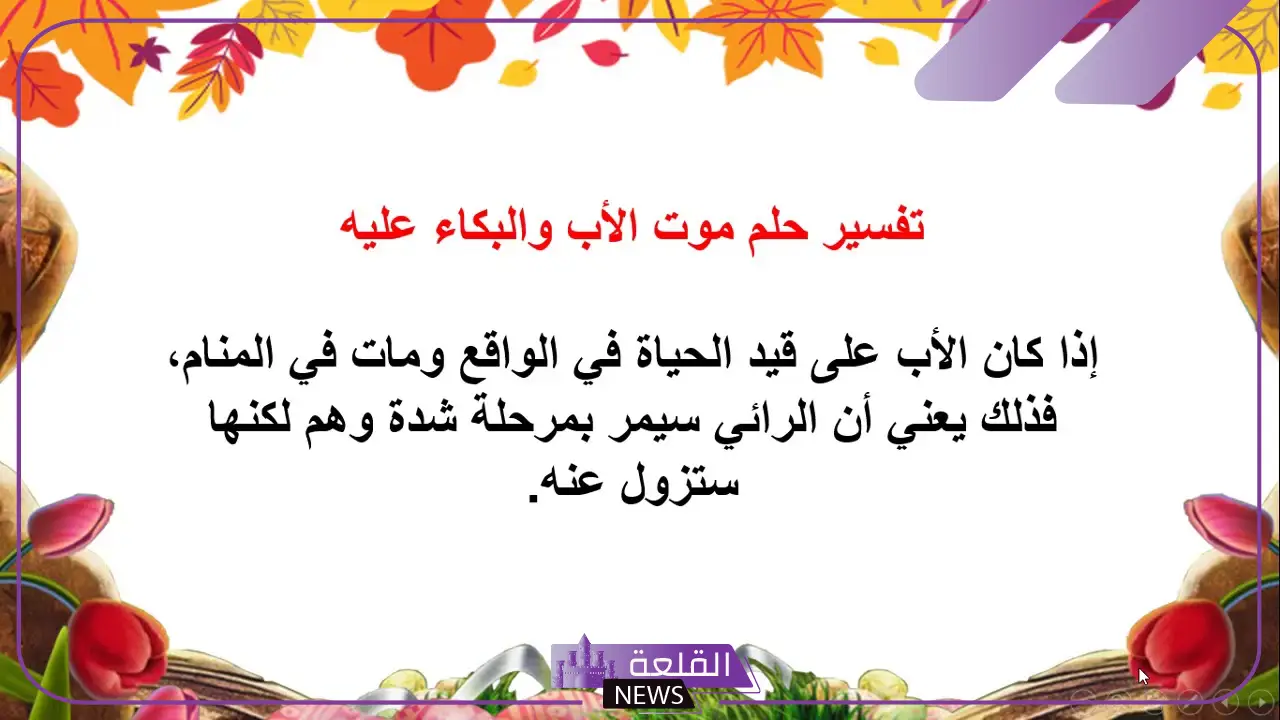 تفسير حلم موت الأب والبكاء عليه

إذا كان الأب على قيد الحياة في الواقع ومات في المنام، فذلك يعني أن الرائي سيمر بمرحلة شدة وهم لكنها ستزول عنه.

القلعة
NEWS